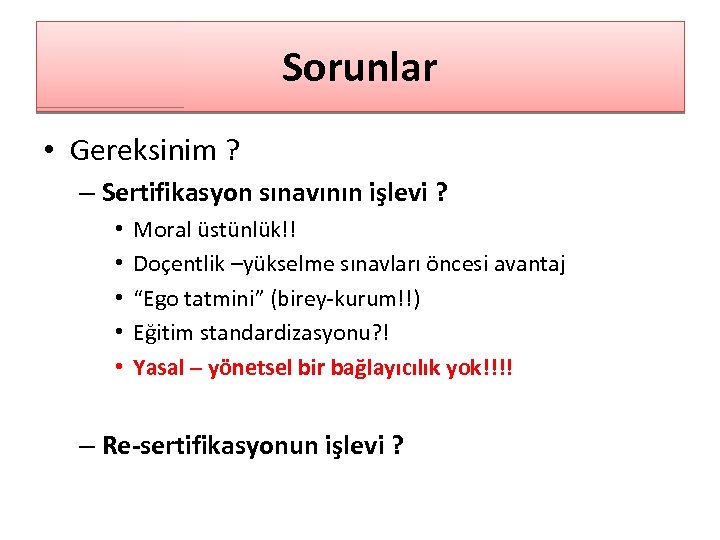 Sorunlar

• Gereksinim ?

– Sertifikasyon sınavının işlevi ?

• Moral üstünlük!!
• Doçentlik –yükselme sınavları öncesi avantaj
• “Ego tatmini” (birey-kurum!!)
• Eğitim standardizasyonu?!
• Yasal – yönetsel bir bağlayıcılık yok!!!!

– Re-sertifikasyonun işlevi ?